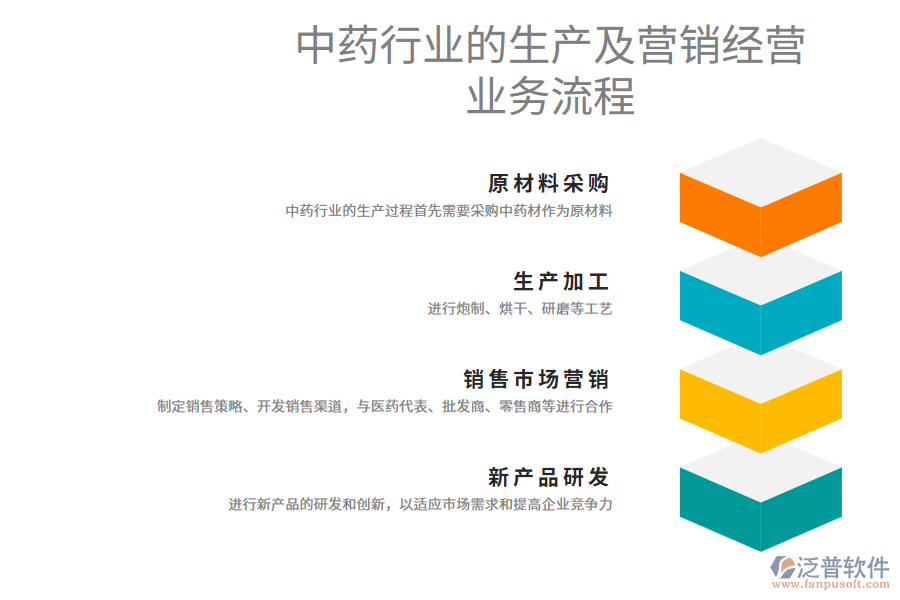 中药行业的生产及营销经营业务流程

原材料采购

中药行业的生产过程首先需要采购中药材作为原材料

生产加工

进行炮制、烘干、研磨等工艺

销售市场营销

制定销售策略、开发销售渠道，与医药代表、批发商、零售商等进行合作

新产品研发

进行新产品的研发和创新，以适应市场需求和提高企业竞争力

泛普软件
www.fanpusoft.com